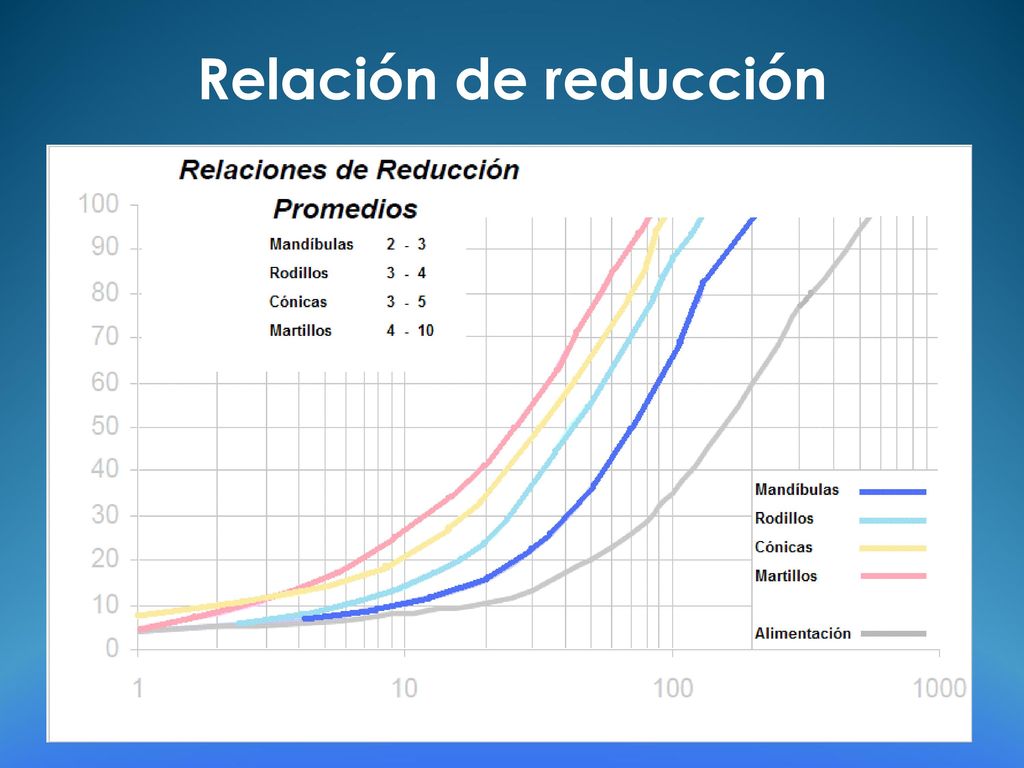 Relación de reducción

Relaciones de Reducción

Promedios

| | |
|---|---|
| Mandíbulas | 2 - 3 |
| Rodillos | 3 - 4 |
| Cónicas | 3 - 5 |
| Martillos | 4 - 10 |

100
90
80
70
60
50
40
30
20
10
0

1
10
100
1000

Mandíbulas
Rodillos
Cónicas
Martillos
Alimentación